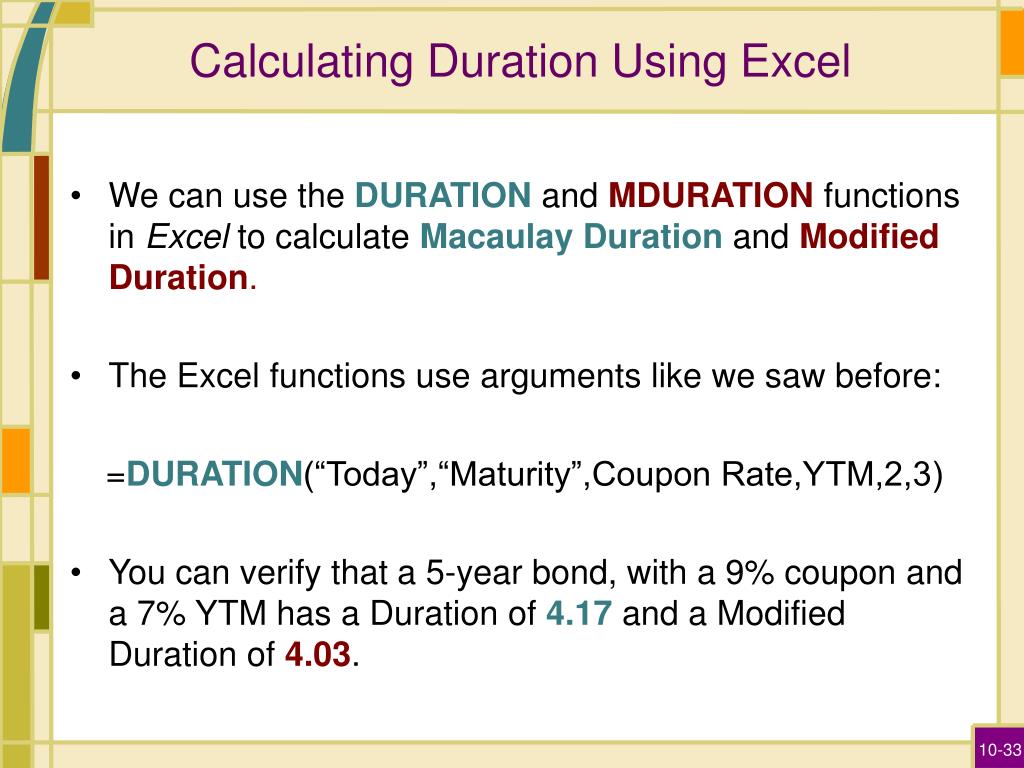 Calculating Duration Using Excel

• We can use the DURATION and MDURATION functions in Excel to calculate Macaulay Duration and Modified Duration.

• The Excel functions use arguments like we saw before:

=DURATION(“Today”,“Maturity”,Coupon Rate,YTM,2,3)

• You can verify that a 5-year bond, with a 9% coupon and a 7% YTM has a Duration of 4.17 and a Modified Duration of 4.03.

10-33